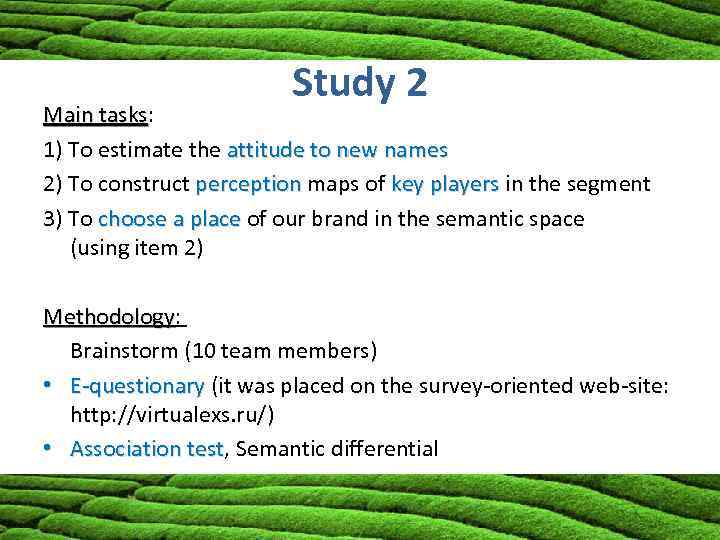 Study 2

Main tasks:

1) To estimate the attitude to new names

2) To construct perception maps of key players in the segment

3) To choose a place of our brand in the semantic space (using item 2)

Methodology:

Brainstorm (10 team members)

• E-questionary (it was placed on the survey-oriented web-site: http://virtualexs.ru/)

• Association test, Semantic differential